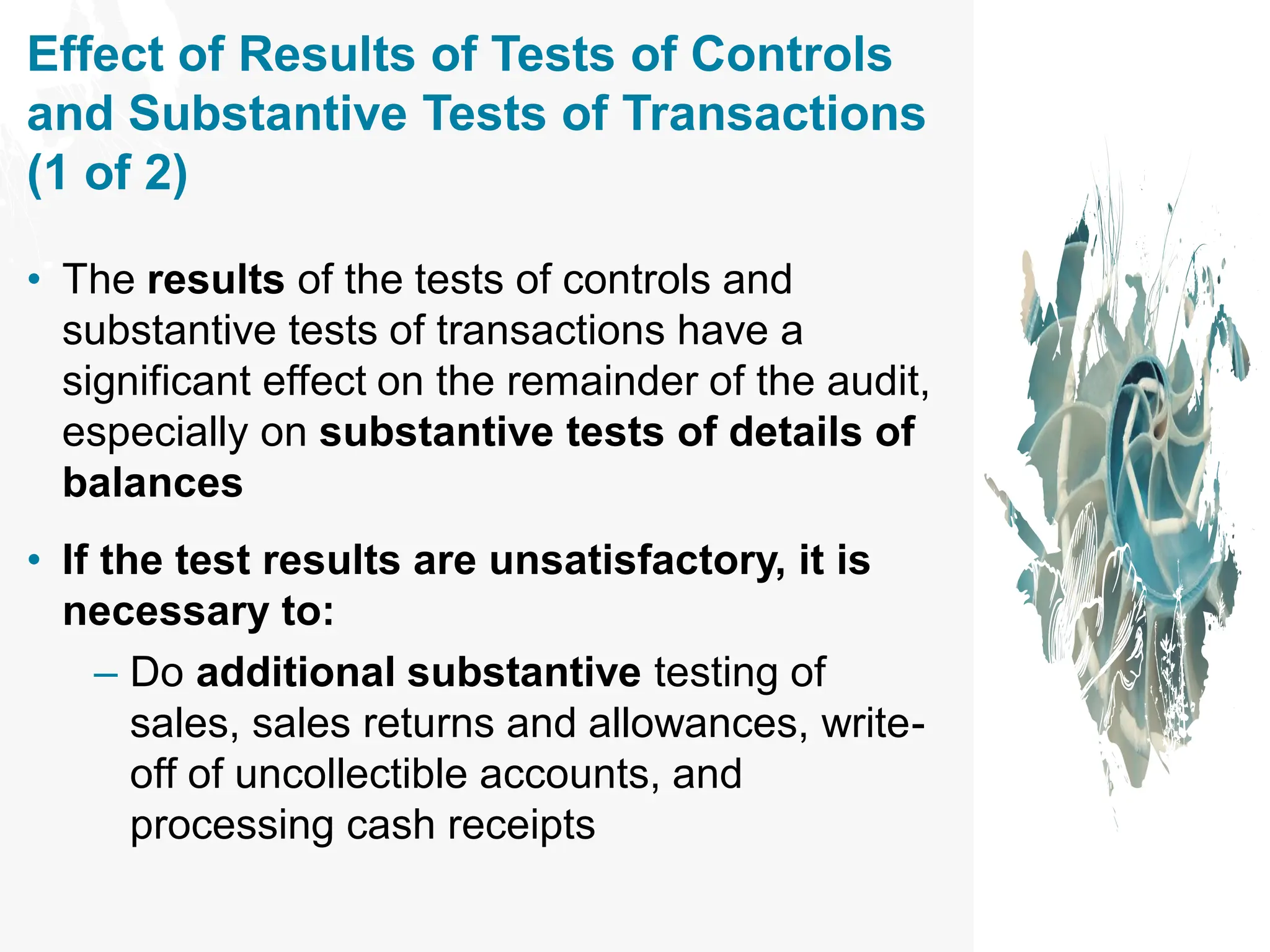 Effect of Results of Tests of Controls and Substantive Tests of Transactions (1 of 2)

• The results of the tests of controls and substantive tests of transactions have a significant effect on the remainder of the audit, especially on substantive tests of details of balances

• If the test results are unsatisfactory, it is necessary to:
– Do additional substantive testing of sales, sales returns and allowances, write-off of uncollectible accounts, and processing cash receipts